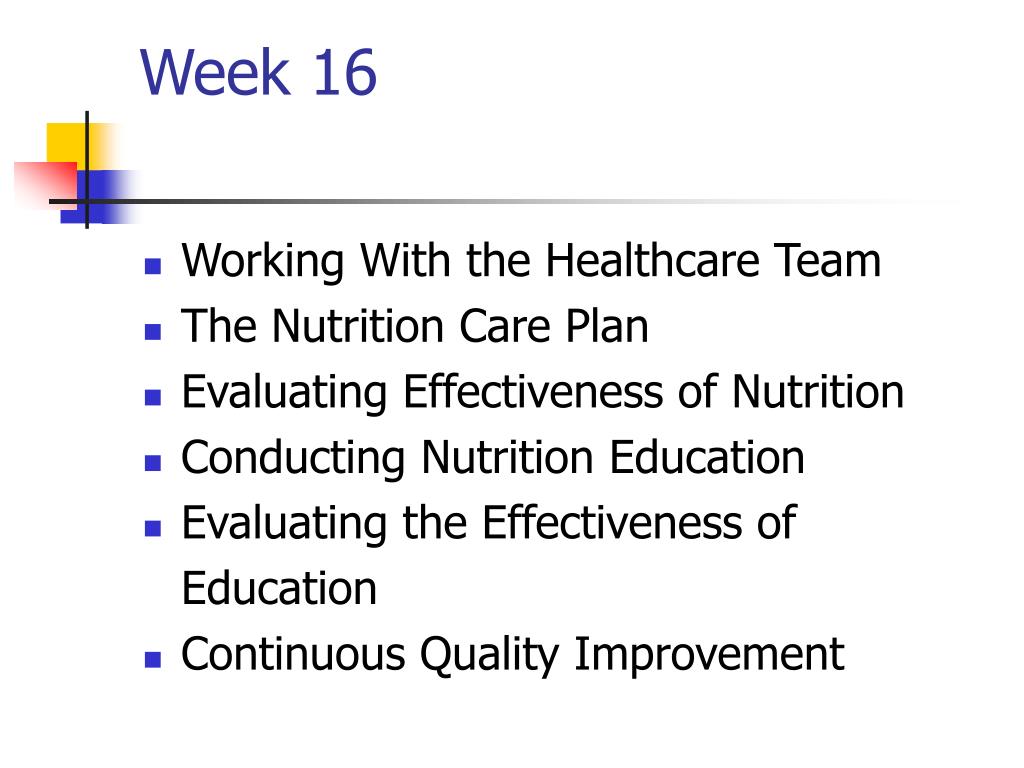 Week 16

- Working With the Healthcare Team
- The Nutrition Care Plan
- Evaluating Effectiveness of Nutrition
- Conducting Nutrition Education
- Evaluating the Effectiveness of Education
- Continuous Quality Improvement